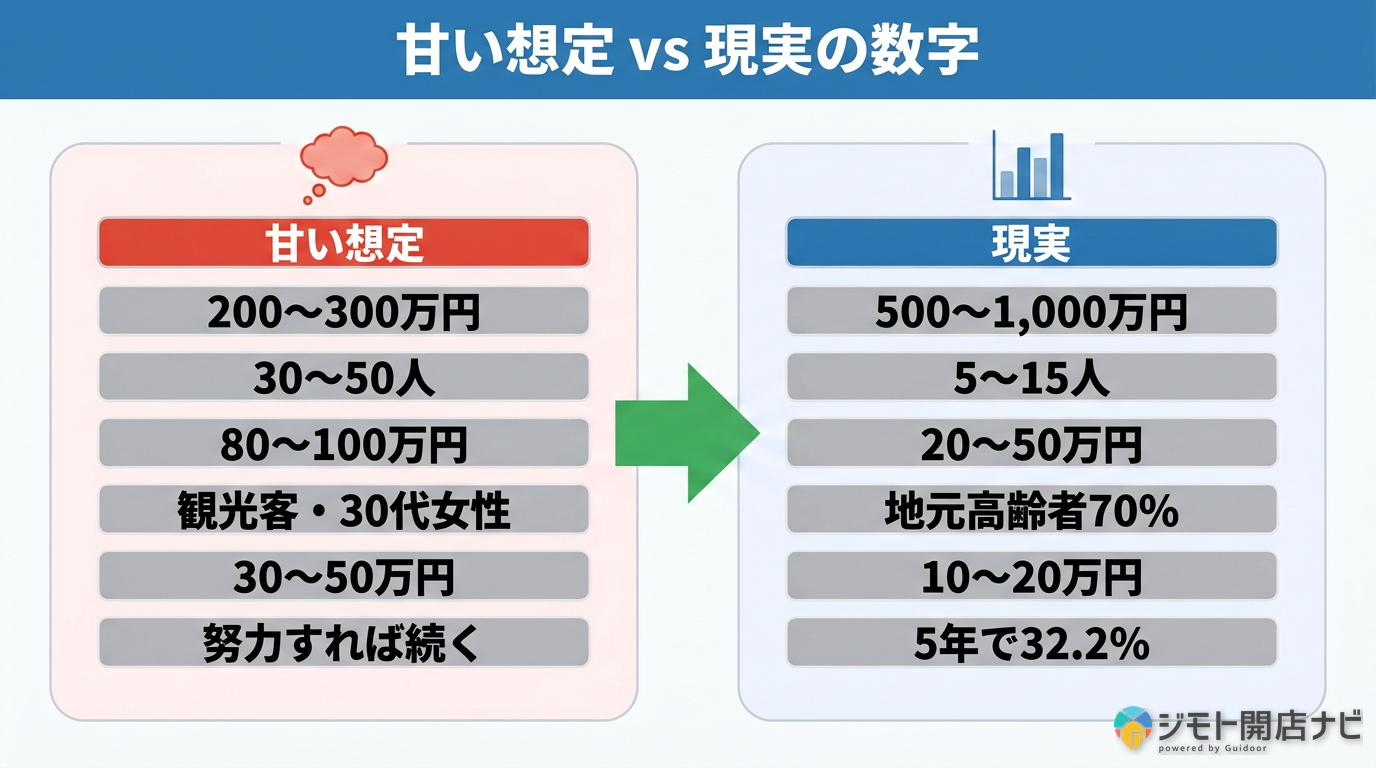 甘い想定 vs 現実の数字

甘い想定

200〜300万円

30〜50人

80〜100万円

観光客・30代女性

30〜50万円

努力すれば続く

現実

500〜1,000万円

5〜15人

20〜50万円

地元高齢者70%

10〜20万円

5年で32.2%

ジモト開店ナビ
powered by Guidoor